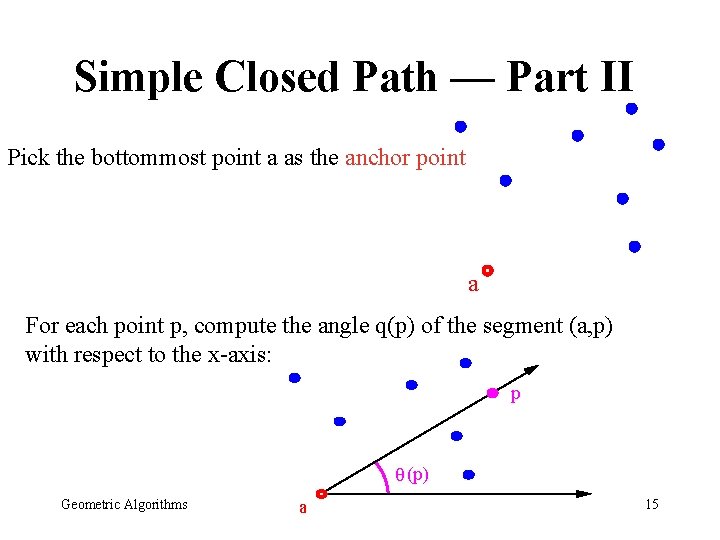 Simple Closed Path — Part II

Pick the bottommost point a as the anchor point

a

For each point p, compute the angle q(p) of the segment (a,p) with respect to the x-axis:

p

$\theta$(p)

a

Geometric Algorithms

15